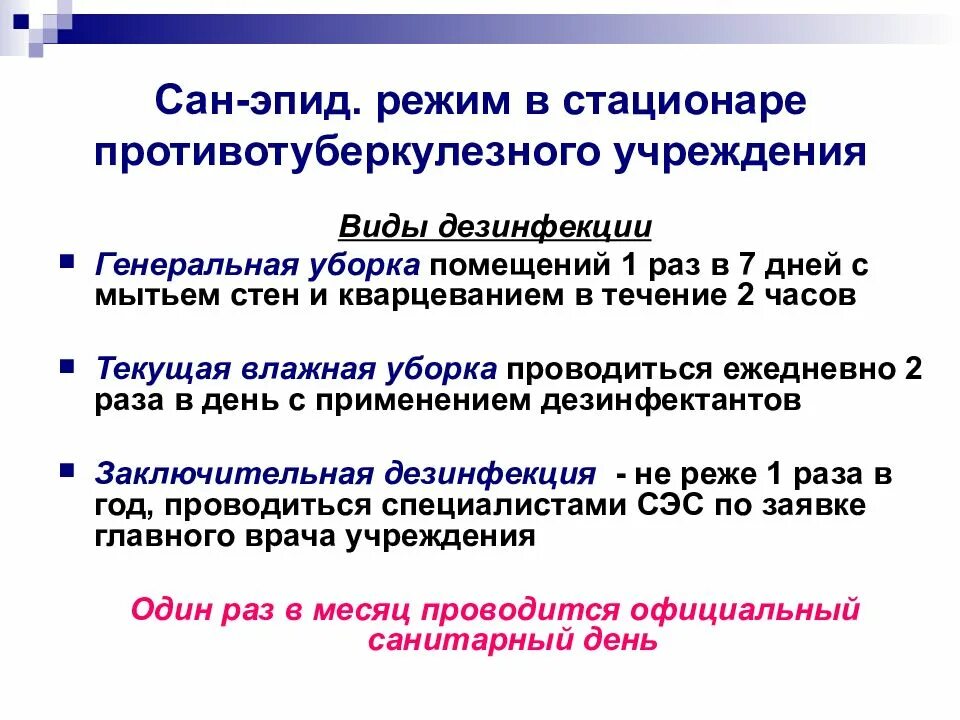 Сан-эпид. режим в стационаре противотуберкулезного учреждения

Виды дезинфекции

Генеральная уборка помещений 1 раз в 7 дней с мытьем стен и кварцеванием в течение 2 часов

Текущая влажная уборка проводиться ежедневно 2 раза в день с применением дезинфектантов

Заключительная дезинфекция - не реже 1 раза в год, проводиться специалистами СЭС по заявке главного врача учреждения

Один раз в месяц проводится официальный санитарный день